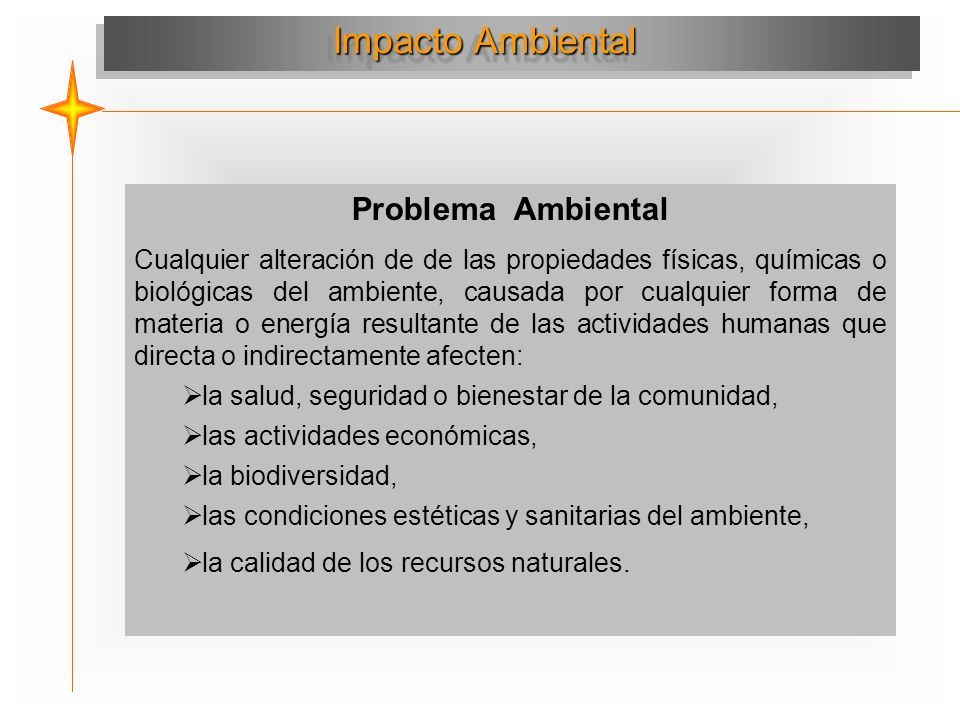 Impacto Ambiental

Problema Ambiental

Cualquier alteración de de las propiedades físicas, químicas o biológicas del ambiente, causada por cualquier forma de materia o energía resultante de las actividades humanas que directa o indirectamente afecten:

➢la salud, seguridad o bienestar de la comunidad,

➢las actividades económicas,

➢la biodiversidad,

➢las condiciones estéticas y sanitarias del ambiente,

➢la calidad de los recursos naturales.